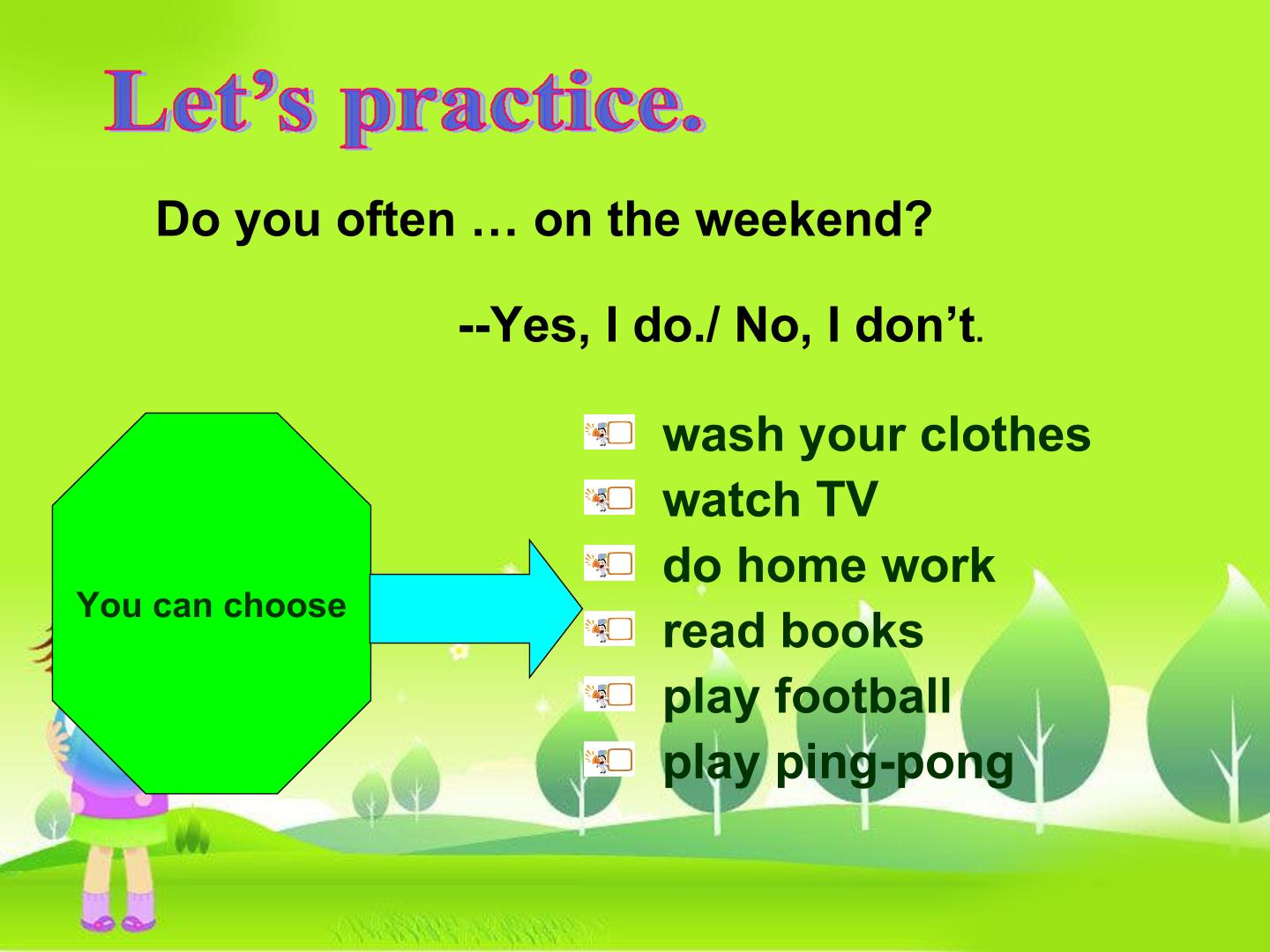 Let's practice.

Do you often … on the weekend?

--Yes, I do./ No, I don't.

You can choose

wash your clothes
watch TV
do home work
read books
play football
play ping-pong